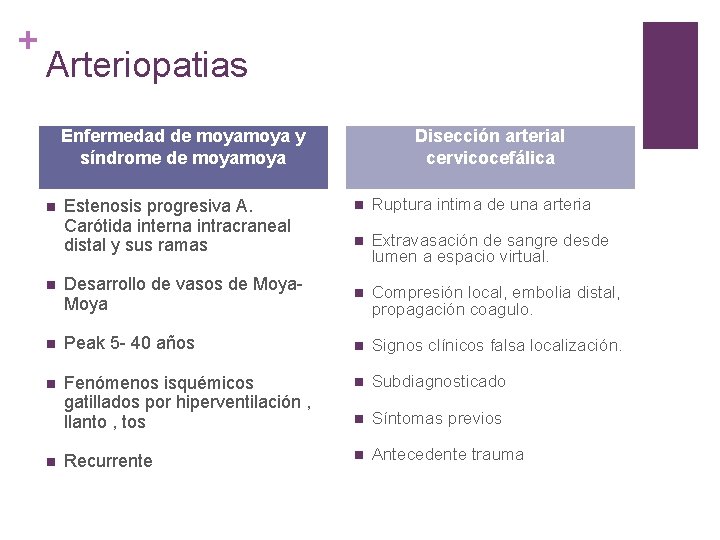 +
Arteriopatias

Enfermedad de moyamoya y síndrome de moyamoya

- Estenosis progresiva A. Carótida interna intracraneal distal y sus ramas
- Desarrollo de vasos de Moya-Moya
- Peak 5- 40 años
- Fenómenos isquémicos gatillados por hiperventilación , llanto , tos
- Recurrente

Disección arterial cervicocefálica

- Ruptura intima de una arteria
- Extravasación de sangre desde lumen a espacio virtual.
- Compresión local, embolia distal, propagación coagulo.
- Signos clínicos falsa localización.
- Subdiagnosticado
- Síntomas previos
- Antecedente trauma